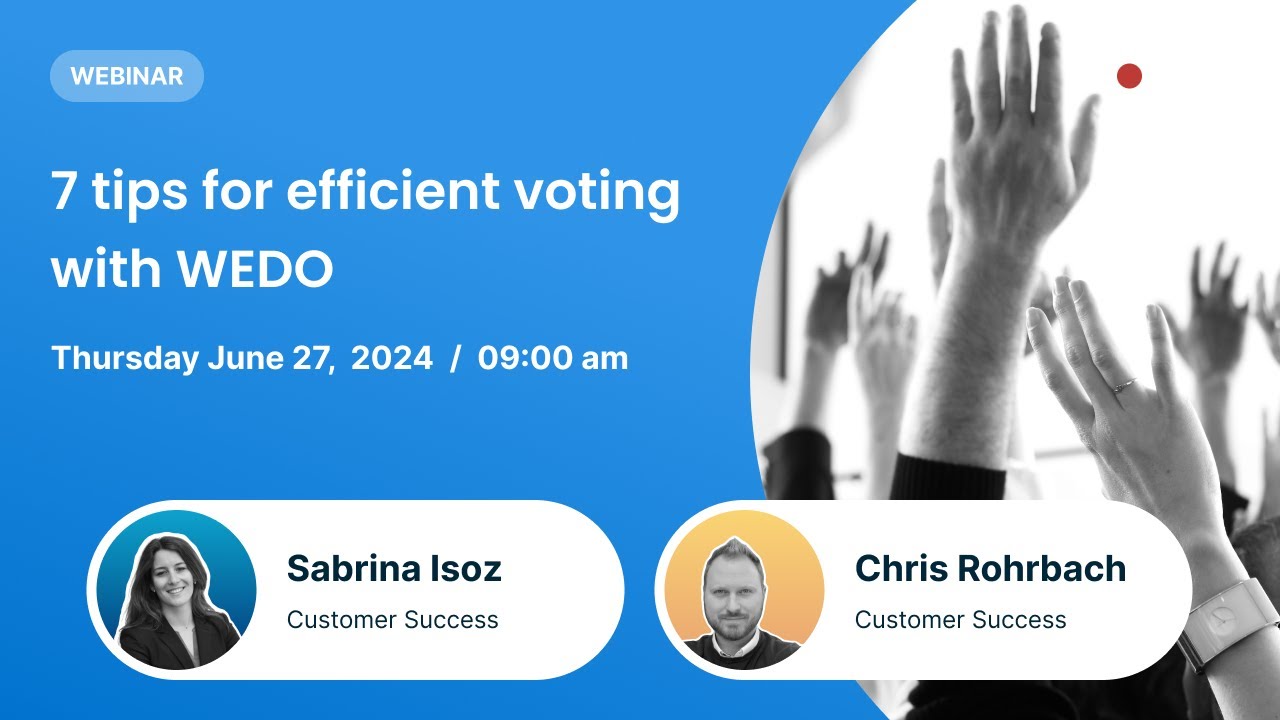 WEBINAR

7 tips for efficient voting with WEDO

Thursday June 27, 2024 / 09:00 am

Sabrina Isoz
Customer Success

Chris Rohrbach
Customer Success